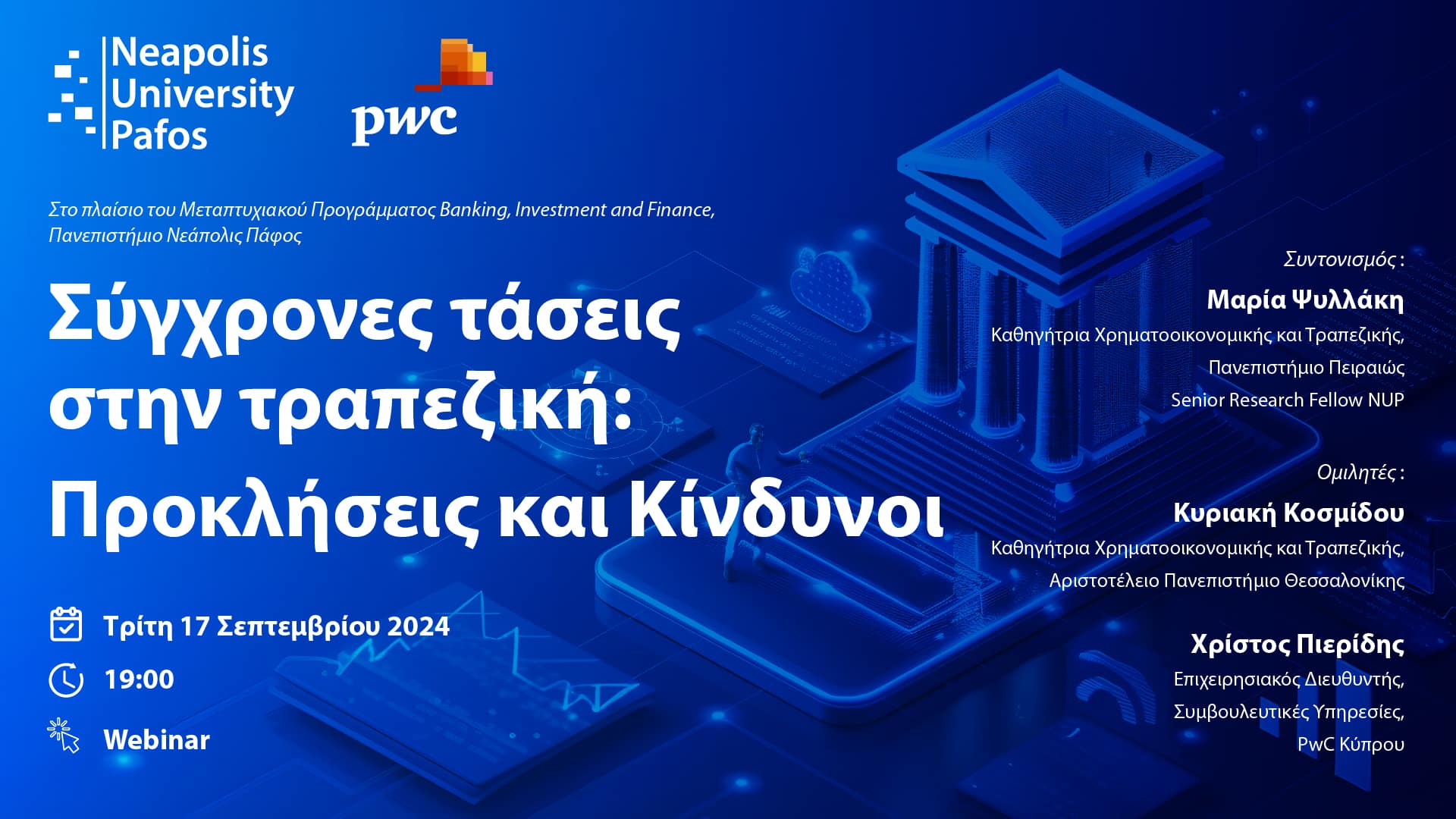 Neapolis University Pafos

pwc

Στο πλαίσιο του Μεταπτυχιακού Προγράμματος Banking, Investment and Finance, Πανεπιστήμιο Νεάπολις Πάφος

Σύγχρονες τάσεις στην τραπεζική: Προκλήσεις και Κίνδυνοι

Τρίτη 17 Σεπτεμβρίου 2024

19:00

Webinar

Συντονισμός :

Μαρία Ψυλλάκη
Καθηγήτρια Χρηματοοικονομικής και Τραπεζικής, Πανεπιστήμιο Πειραιώς
Senior Research Fellow NUP

Ομιλητές :

Κυριακή Κοσμίδου
Καθηγήτρια Χρηματοοικονομικής και Τραπεζικής, Αριστοτέλειο Πανεπιστήμιο Θεσσαλονίκης

Χρίστος Πιερίδης
Επιχειρησιακός Διευθυντής, Συμβουλευτικές Υπηρεσίες, PwC Κύπρου